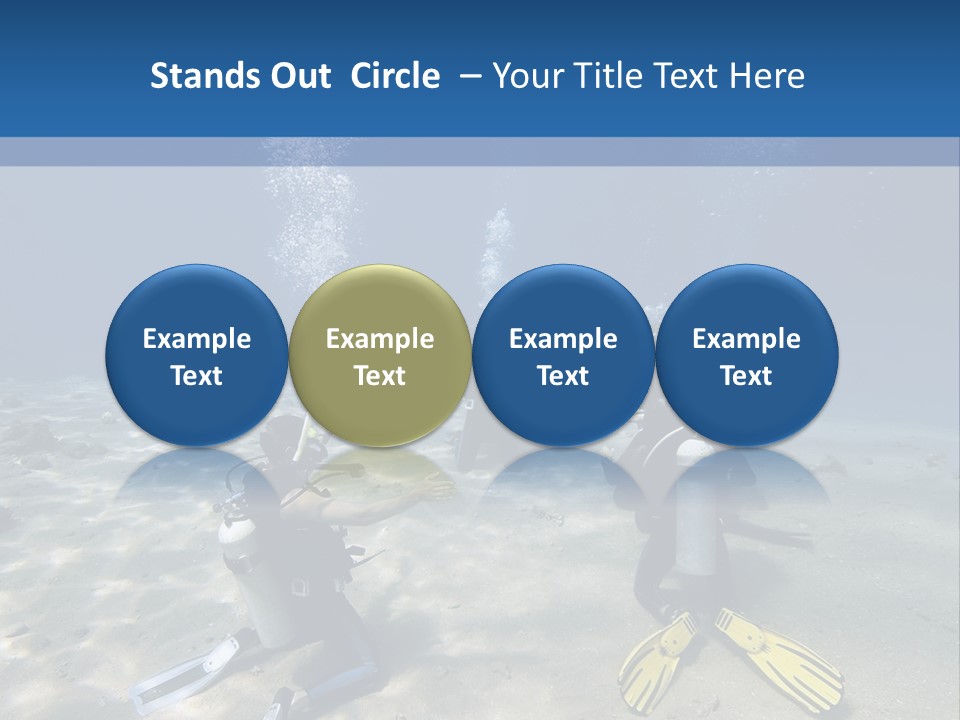 Stands Out  Circle  – Your Title Text Here

Example Text

Example Text

Example Text

Example Text